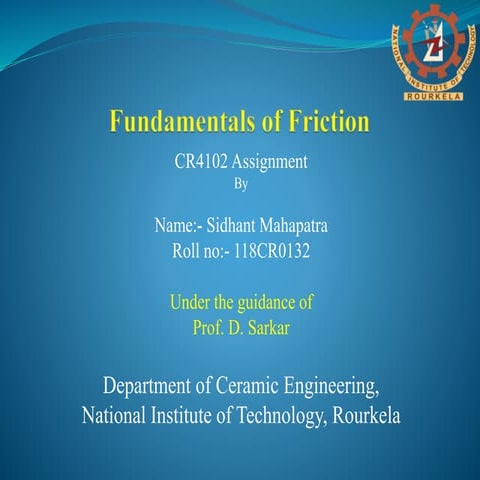 NATIONAL INSTITUTE OF TECHNOLOGY
ROURKELA

Fundamentals of Friction

CR4102 Assignment
By

Name:- Sidhant Mahapatra
Roll no:- 118CR0132

Under the guidance of
Prof. D. Sarkar

Department of Ceramic Engineering,
National Institute of Technology, Rourkela